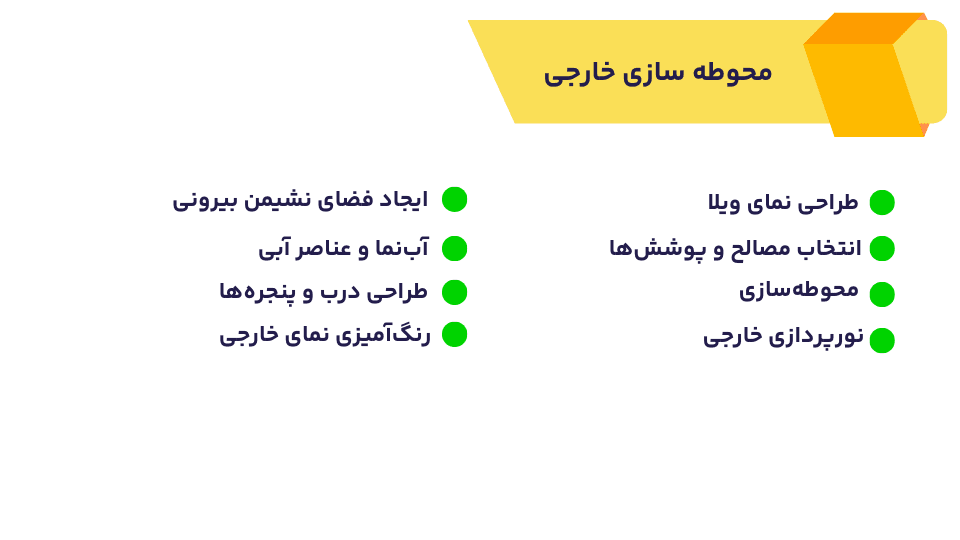 محوطه سازی خارجی

طراحی نمای ویلا
انتخاب مصالح و پوشش‌ها
محوطه‌سازی
نورپردازی خارجی

ایجاد فضای نشیمن بیرونی
آب‌نما و عناصر آبی
طراحی درب و پنجره‌ها
رنگ‌آمیزی نمای خارجی